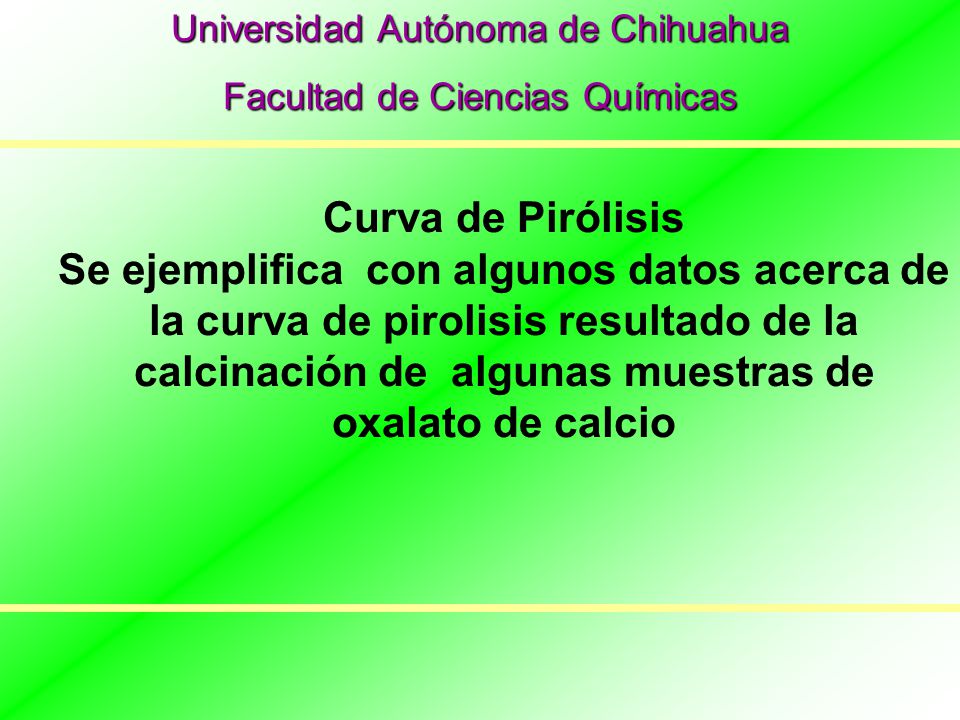 Universidad Autónoma de Chihuahua

Facultad de Ciencias Químicas

Curva de Pirólisis
Se ejemplifica con algunos datos acerca de la curva de pirolisis resultado de la calcinación de algunas muestras de oxalato de calcio